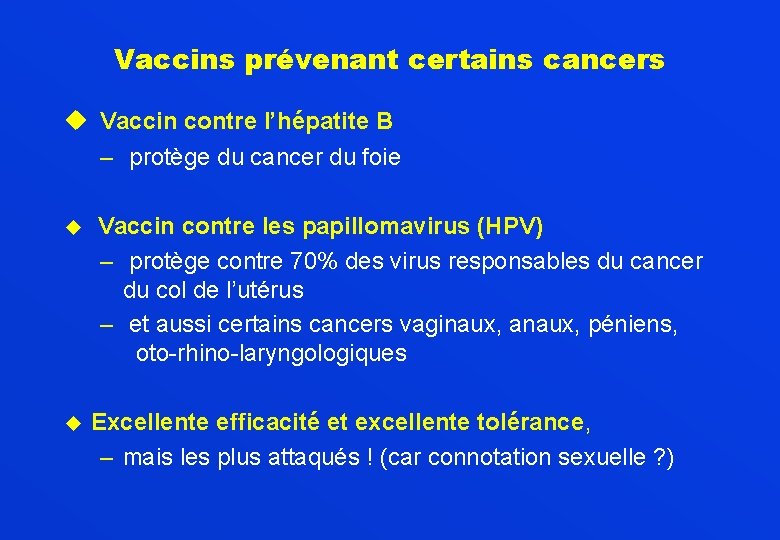 Vaccins prévenant certains cancers

◆ Vaccin contre l'hépatite B
– protège du cancer du foie

◆ Vaccin contre les papillomavirus (HPV)
– protège contre 70% des virus responsables du cancer du col de l'utérus
– et aussi certains cancers vaginaux, anaux, péniens, oto-rhino-laryngologiques

◆ Excellente efficacité et excellente tolérance,
– mais les plus attaqués ! (car connotation sexuelle ?)